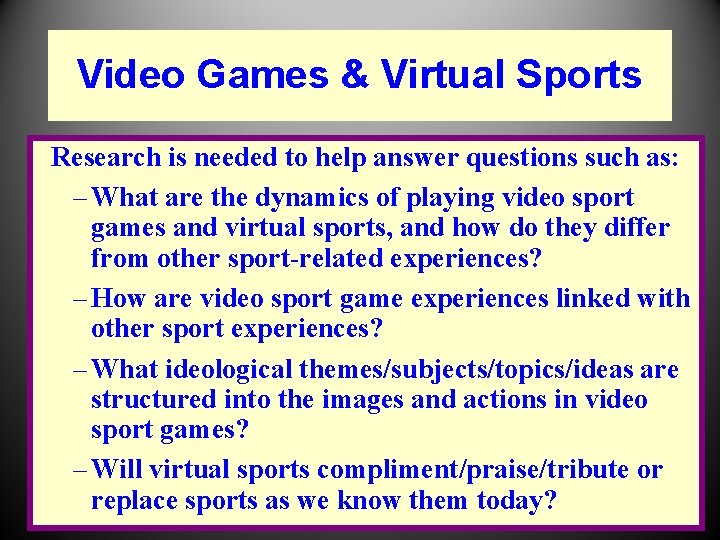 Video Games & Virtual Sports

Research is needed to help answer questions such as:

– What are the dynamics of playing video sport games and virtual sports, and how do they differ from other sport-related experiences?

– How are video sport game experiences linked with other sport experiences?

– What ideological themes/subjects/topics/ideas are structured into the images and actions in video sport games?

– Will virtual sports compliment/praise/tribute or replace sports as we know them today?